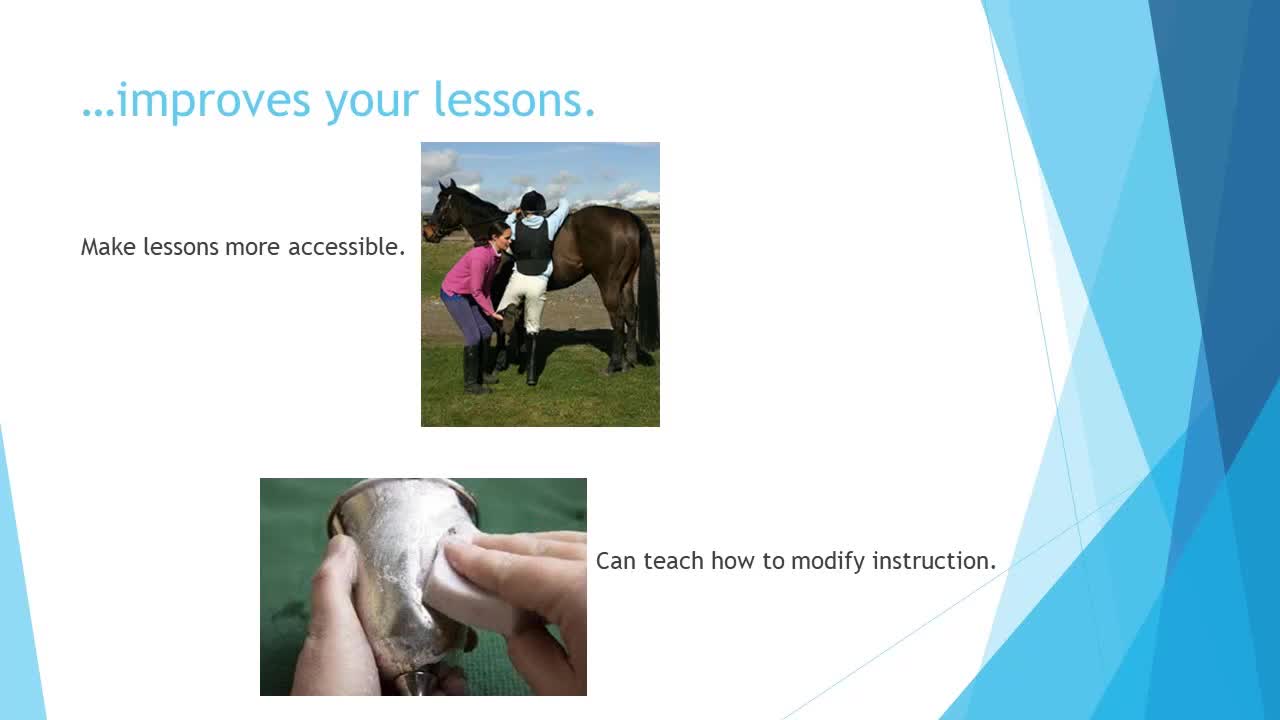 …improves your lessons.

Make lessons more accessible.

Can teach how to modify instruction.